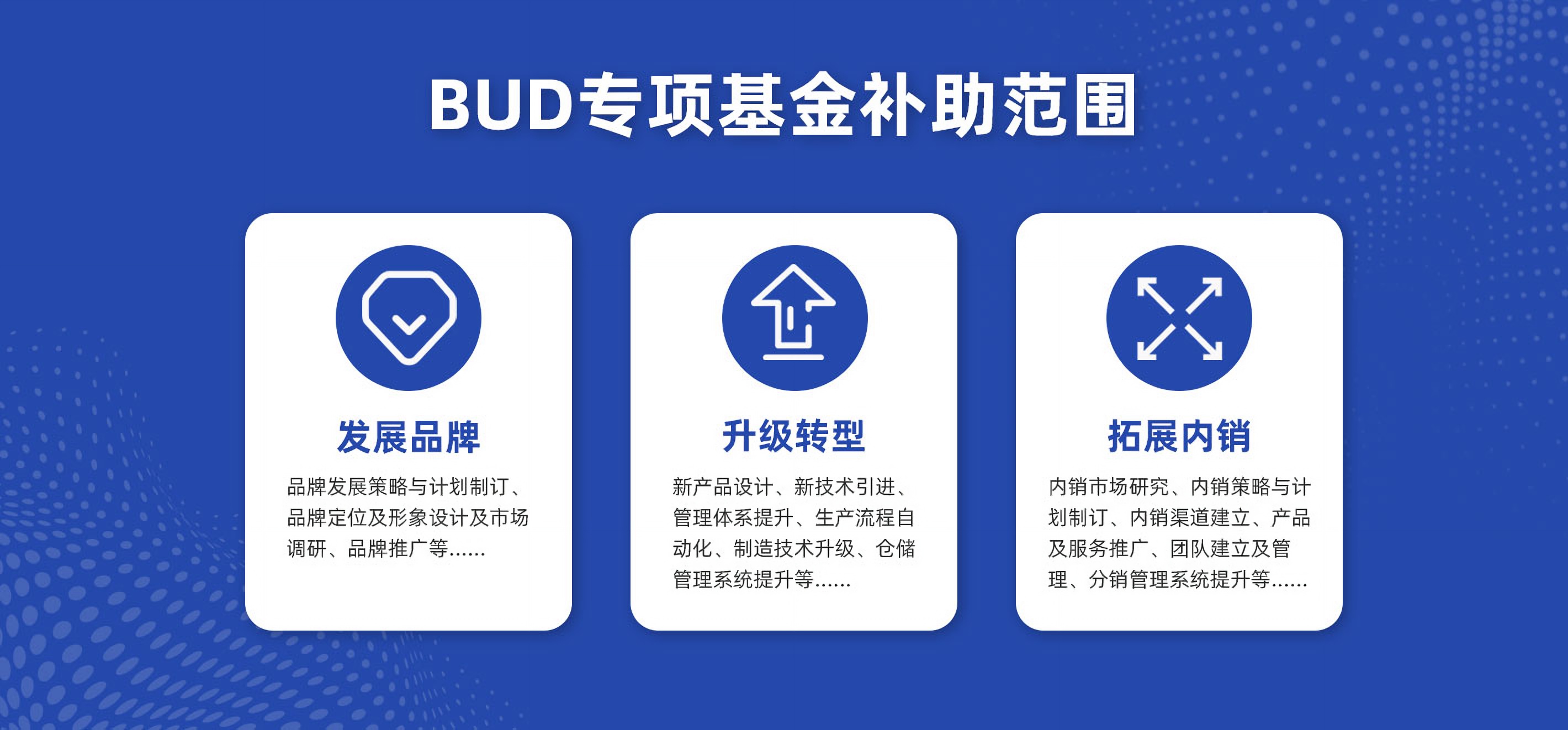 BUD专项基金补助范围

发展品牌

品牌发展策略与计划制订、品牌定位及形象设计及市场调研、品牌推广等......

升级转型

新产品设计、新技术引进、管理体系提升、生产流程自动化、制造技术升级、仓储管理系统提升等......

拓展内销

内销市场研究、内销策略与计划制订、内销渠道建立、产品及服务推广、团队建立及管理、分销管理系统提升等......